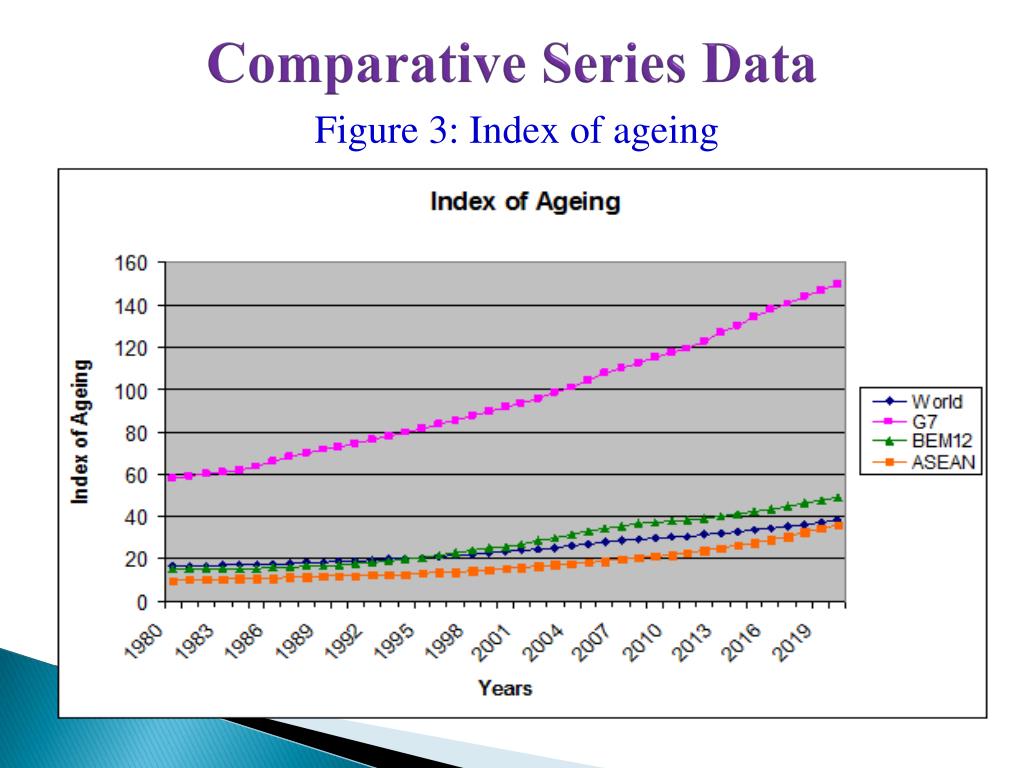 Comparative Series Data

Figure 3: Index of ageing

Index of Ageing

Index of Ageing

160
140
120
100
80
60
40
20
0

1980
1983
1986
1989
1992
1995
1998
2001
2004
2007
2010
2013
2016
2019

Years

World
G7
BEM12
ASEAN